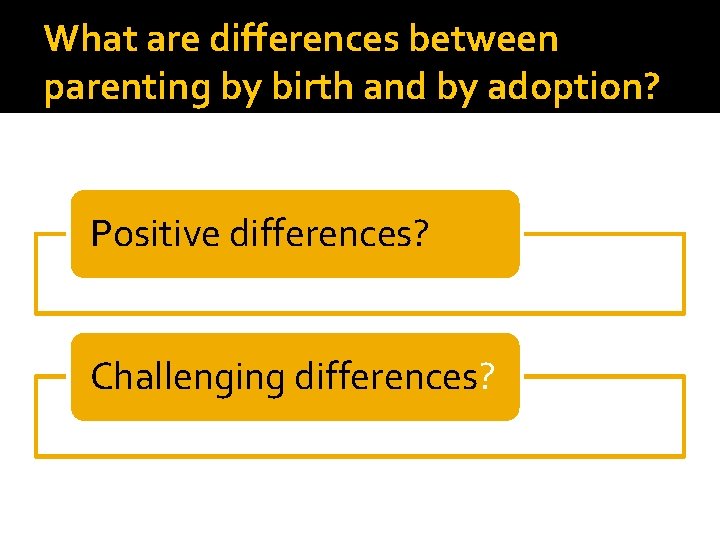 What are differences between parenting by birth and by adoption?

Positive differences?

Challenging differences?